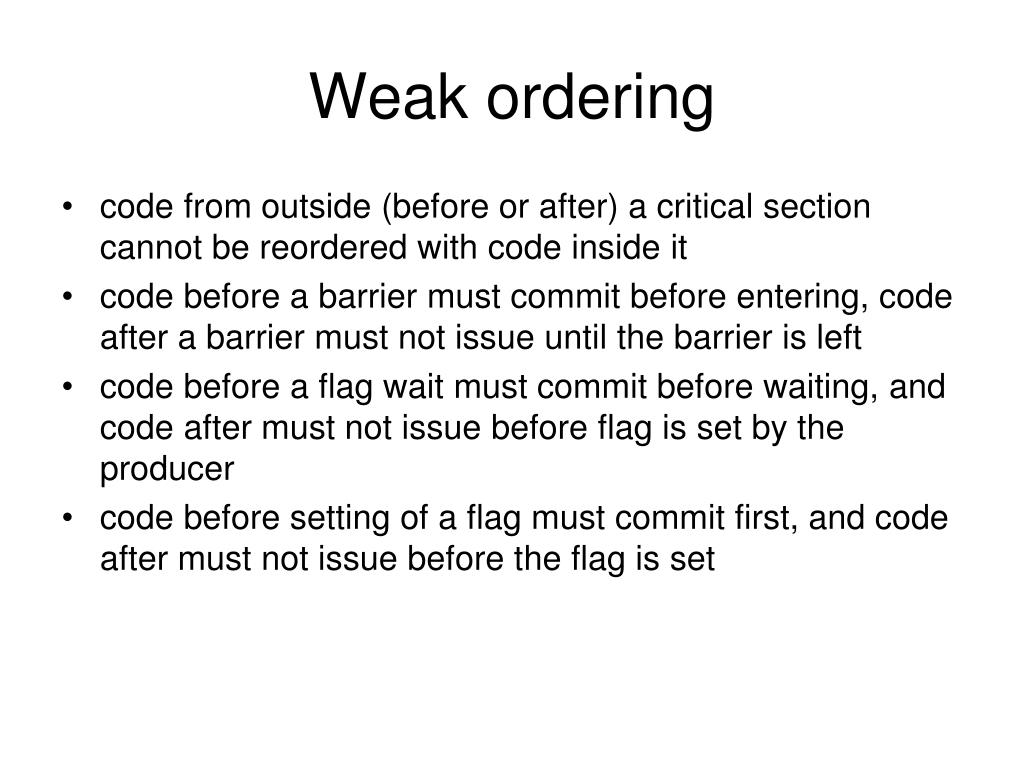 Weak ordering

• code from outside (before or after) a critical section cannot be reordered with code inside it
• code before a barrier must commit before entering, code after a barrier must not issue until the barrier is left
• code before a flag wait must commit before waiting, and code after must not issue before flag is set by the producer
• code before setting of a flag must commit first, and code after must not issue before the flag is set